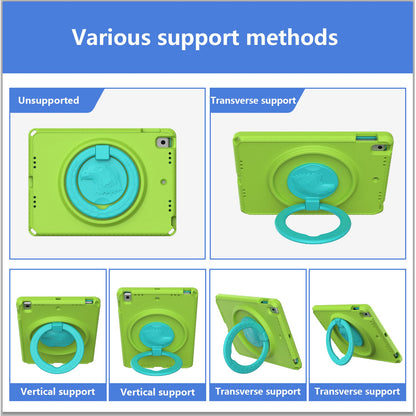 Various support methods

Unsupported

Transverse support

Vertical support

Vertical support

Transverse support

Transverse support